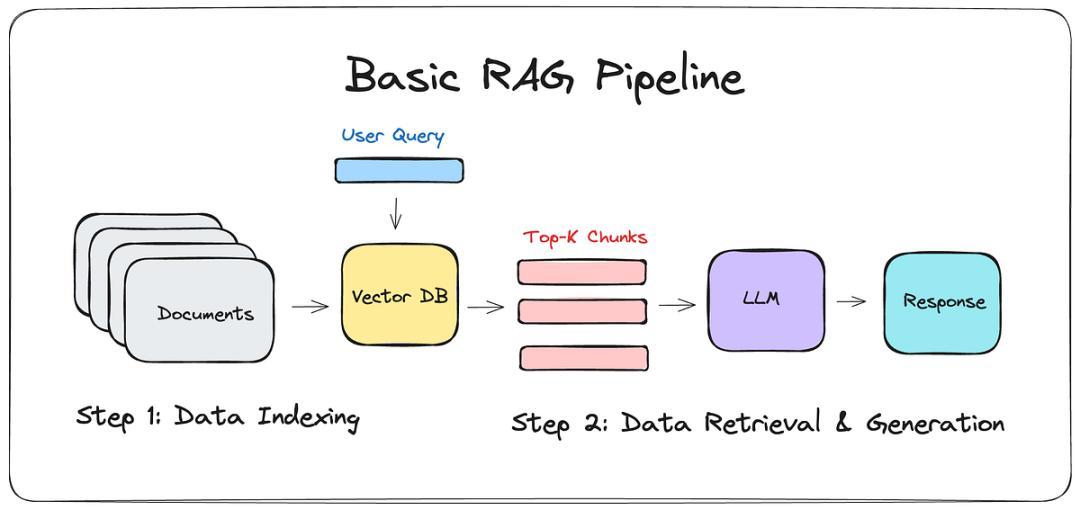 Basic RAG Pipeline

User Query

Documents

Vector DB

Top-K Chunks

LLM

Response

Step 1: Data Indexing

Step 2: Data Retrieval & Generation